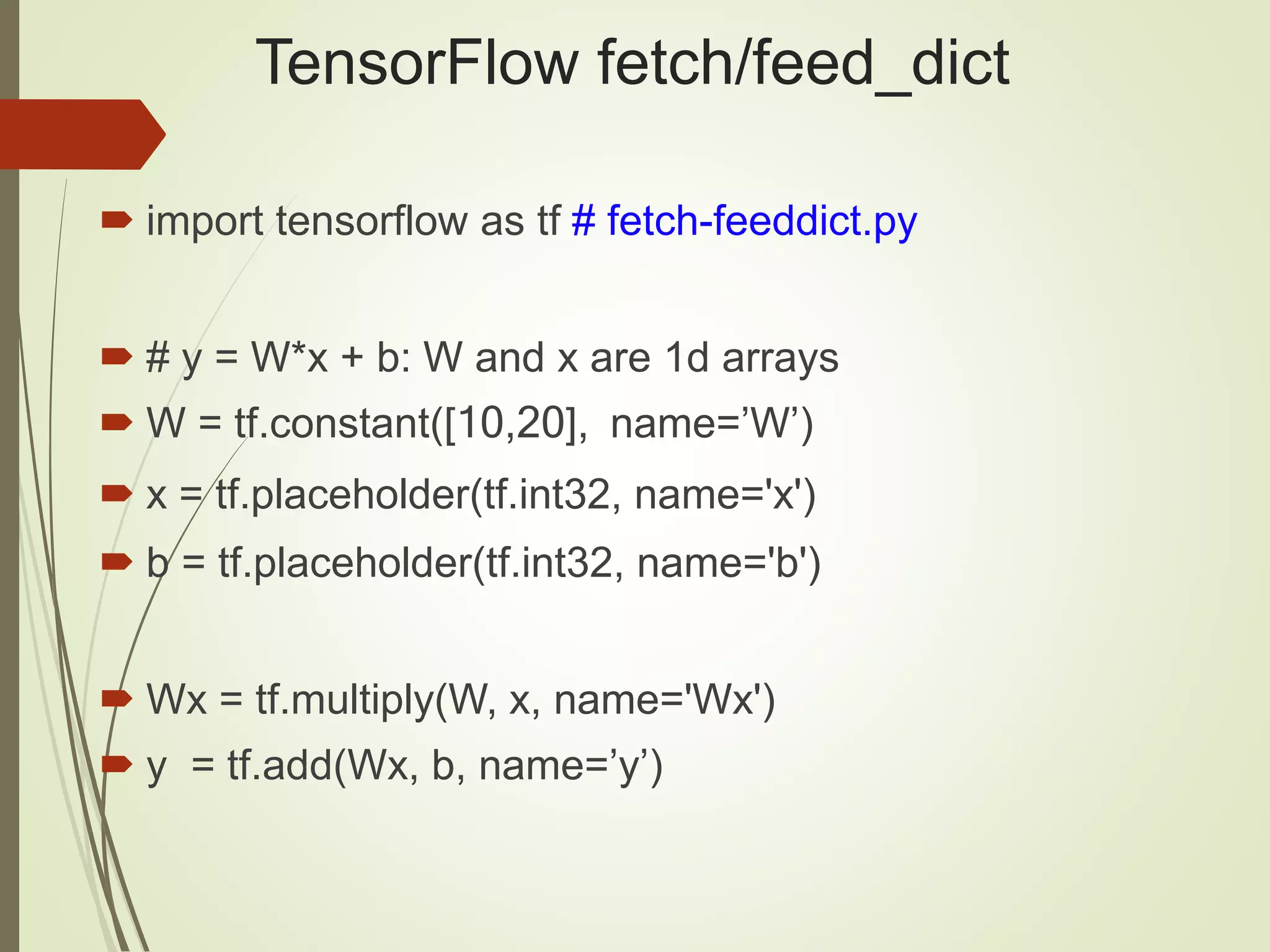 TensorFlow fetch/feed_dict

import tensorflow as tf # fetch-feeddict.py

# y = W*x + b: W and x are 1d arrays

W = tf.constant([10,20], name=’W’)

x = tf.placeholder(tf.int32, name='x')

b = tf.placeholder(tf.int32, name='b')

Wx = tf.multiply(W, x, name='Wx')

y = tf.add(Wx, b, name=’y’)